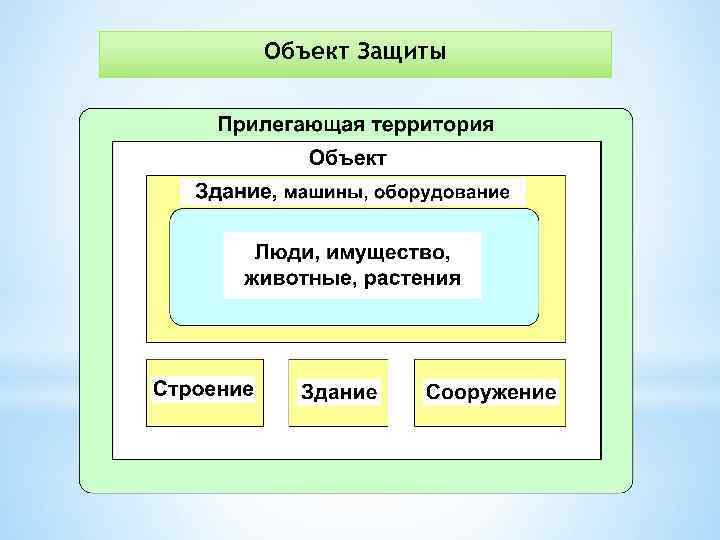 Объект Защиты

Прилегающая территория

Объект

Здание, машины, оборудование

Люди, имущество, животные, растения

Строение

Здание

Сооружение